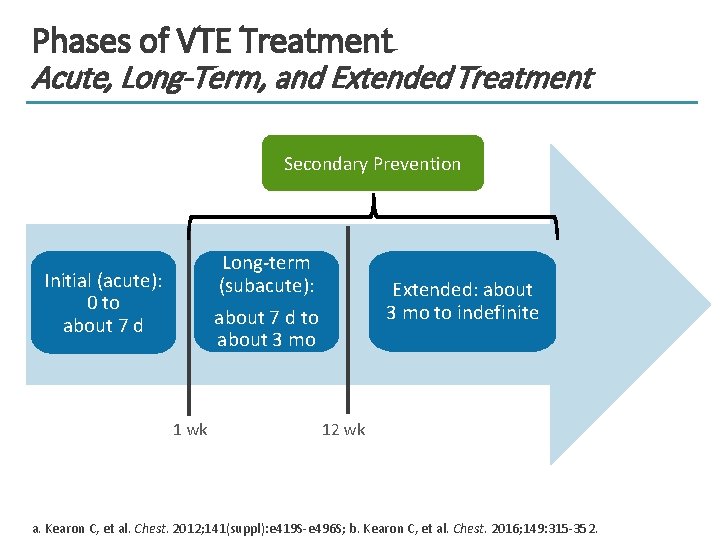 Phases of VTE Treatment
Acute, Long-Term, and Extended Treatment

Secondary Prevention

Initial (acute): 0 to about 7 d

Long-term (subacute): about 7 d to about 3 mo

Extended: about 3 mo to indefinite

1 wk

12 wk

a. Kearon C, et al. Chest. 2012;141(suppl):e419S-e496S; b. Kearon C, et al. Chest. 2016;149:315-352.